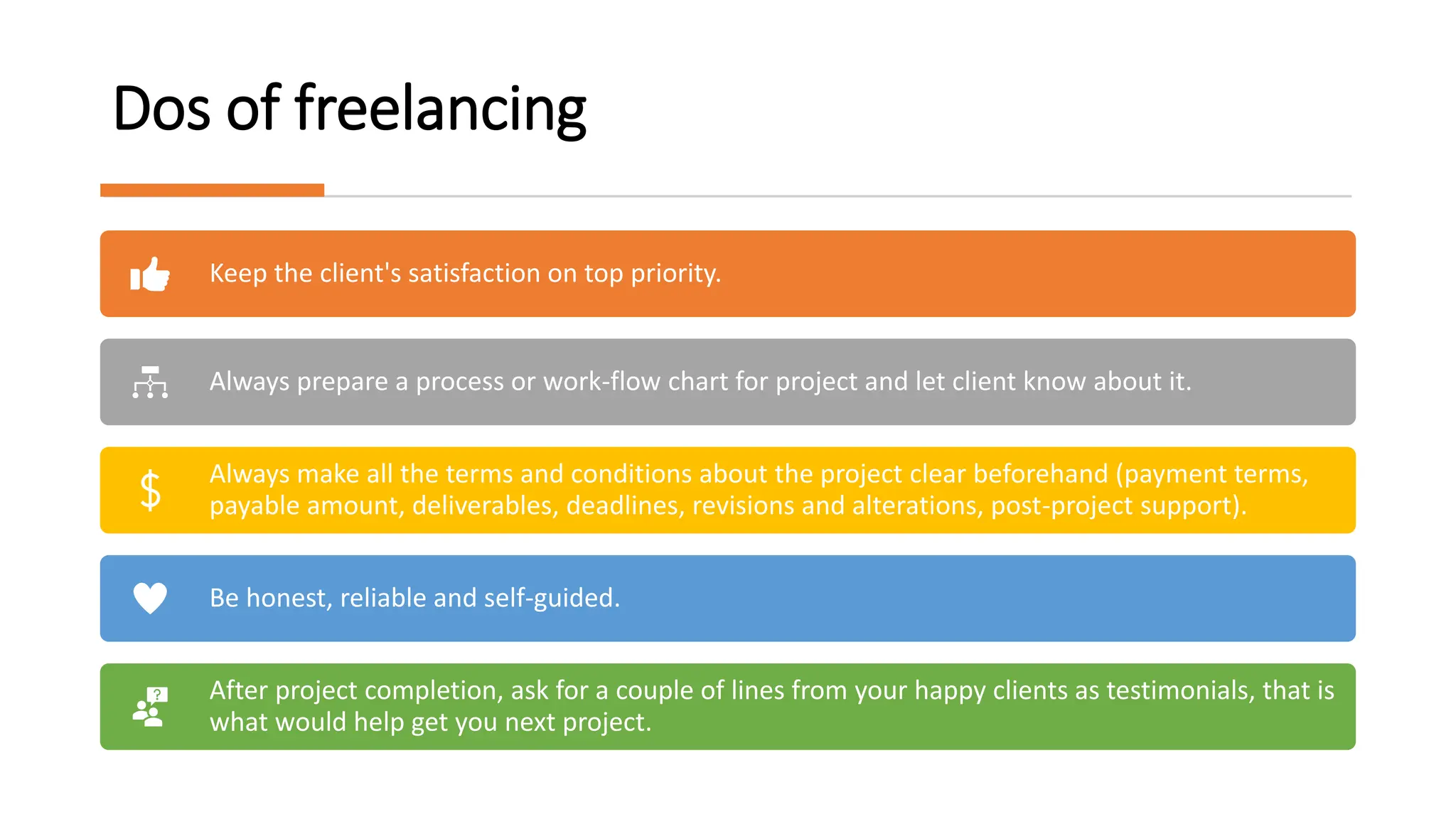 Dos of freelancing

Keep the client's satisfaction on top priority.

Always prepare a process or work-flow chart for project and let client know about it.

$

Always make all the terms and conditions about the project clear beforehand (payment terms, payable amount, deliverables, deadlines, revisions and alterations, post-project support).

Be honest, reliable and self-guided.

?

After project completion, ask for a couple of lines from your happy clients as testimonials, that is what would help get you next project.